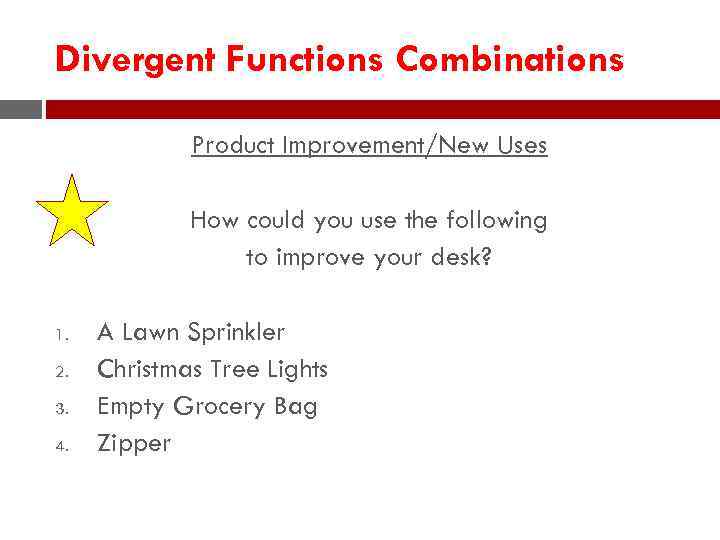 Divergent Functions Combinations

Product Improvement/New Uses

How could you use the following to improve your desk?

1. A Lawn Sprinkler
2. Christmas Tree Lights
3. Empty Grocery Bag
4. Zipper